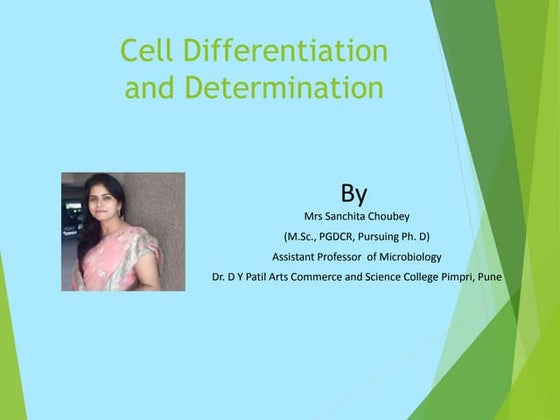 Cell Differentiation and Determination

By

Mrs Sanchita Choubey

(M.Sc., PGDCR, Pursuing Ph. D)

Assistant Professor of Microbiology

Dr. D Y Patil Arts Commerce and Science College Pimpri, Pune